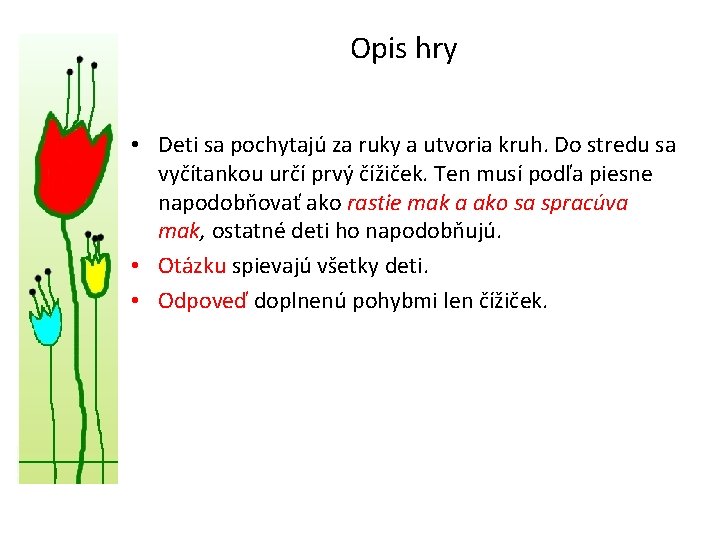 Opis hry

• Deti sa pochytajú za ruky a utvoria kruh. Do stredu sa vyčítankou určí prvý čížiček. Ten musí podľa piesne napodobňovať ako rastie mak a ako sa spracúva mak, ostatné deti ho napodobňujú.
• Otázku spievajú všetky deti.
• Odpoveď doplnenú pohybmi len čížiček.